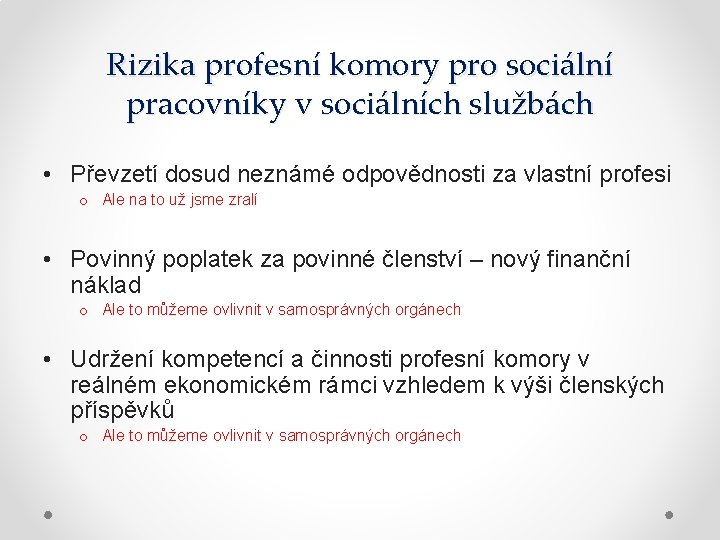 Rizika profesní komory pro sociální pracovníky v sociálních službách

• Převzetí dosud neznámé odpovědnosti za vlastní profesi
  o Ale na to už jsme zralí

• Povinný poplatek za povinné členství – nový finanční náklad
  o Ale to můžeme ovlivnit v samosprávných orgánech

• Udržení kompetencí a činnosti profesní komory v reálném ekonomickém rámci vzhledem k výši členských příspěvků
  o Ale to můžeme ovlivnit v samosprávných orgánech